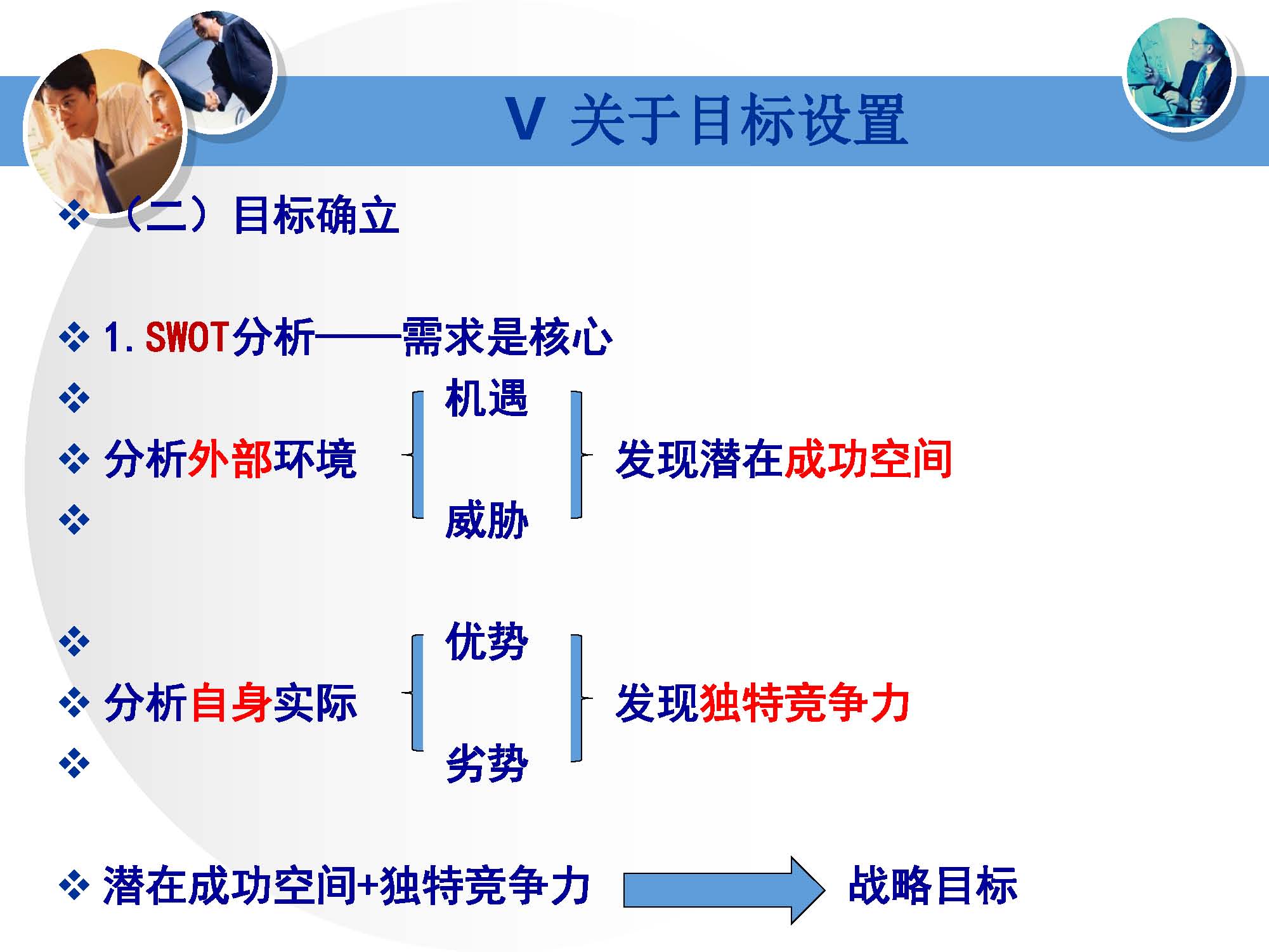 V 关于目标设置

❖ （二）目标确立

❖ 1. SWOT分析——需求是核心

❖ 机遇

❖ 分析外部环境 发现潜在成功空间

❖ 威胁

❖ 优势

❖ 分析自身实际 发现独特竞争力

❖ 劣势

❖ 潜在成功空间+独特竞争力 战略目标